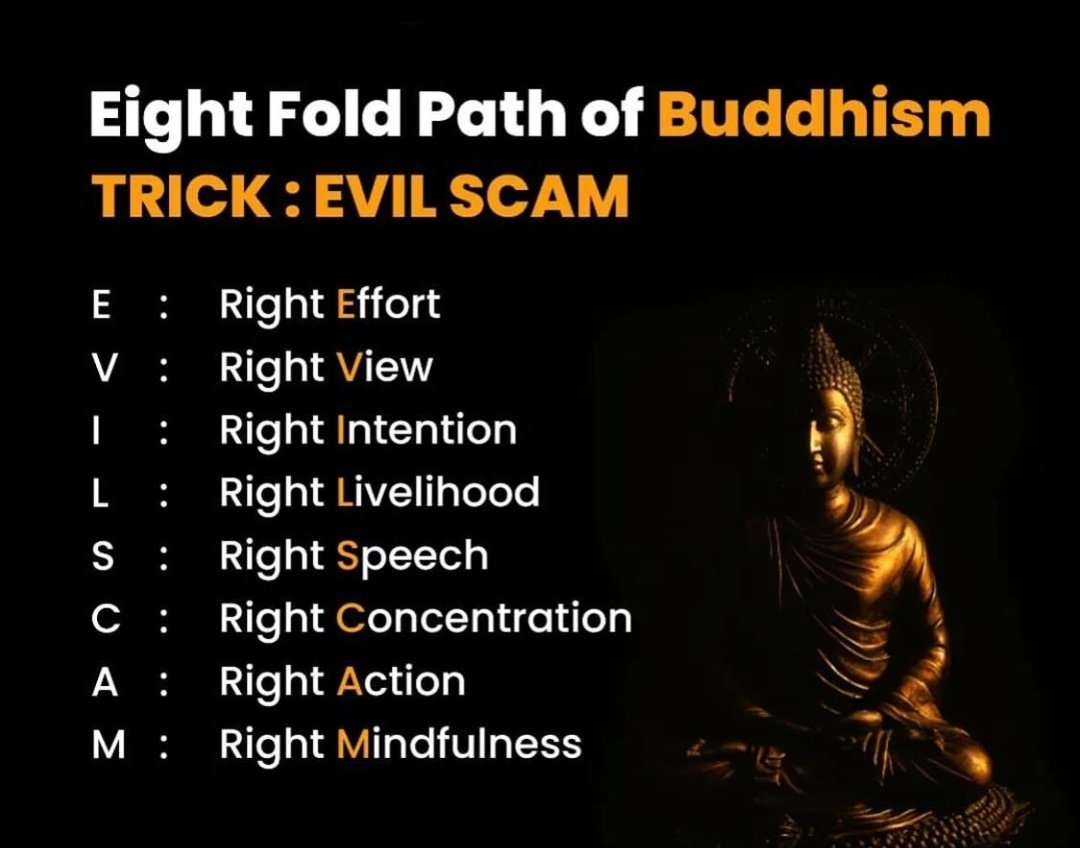 Eight Fold Path of Buddhism
TRICK : EVIL SCAM

E : Right Effort
V : Right View
I : Right Intention
L : Right Livelihood
S : Right Speech
C : Right Concentration
A : Right Action
M : Right Mindfulness